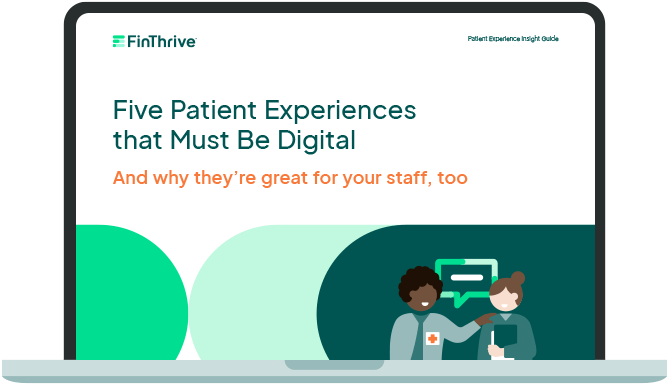 FinThrive

Patient Experience Insight Guide

Five Patient Experiences that Must Be Digital

And why they're great for your staff, too